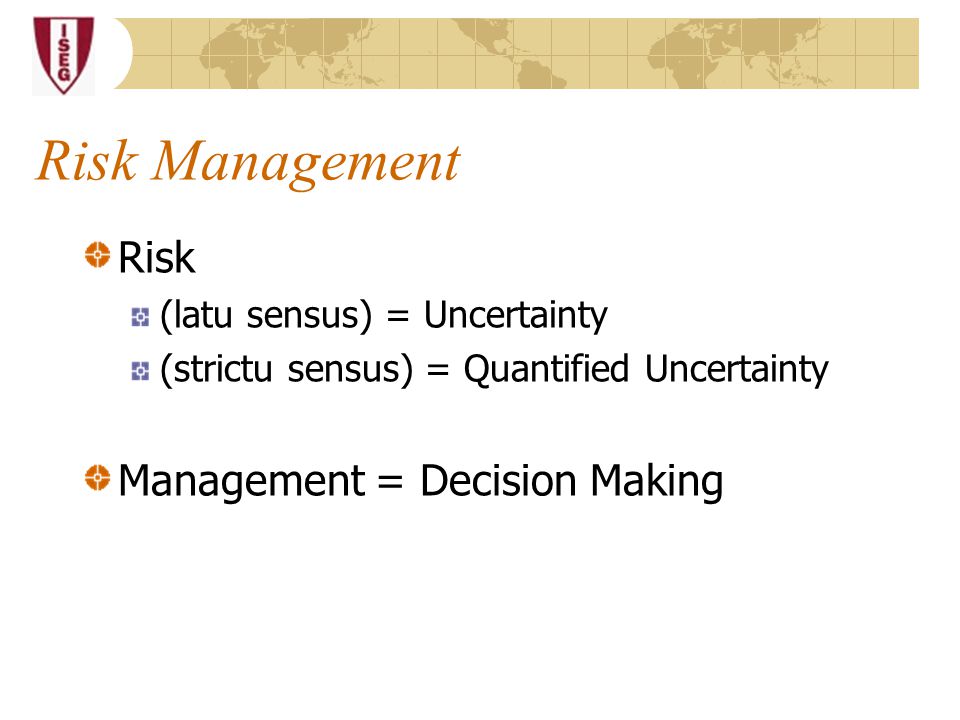 ISEG

Risk Management

Risk

(latu sensus) = Uncertainty

(strictu sensus) = Quantified Uncertainty

Management = Decision Making